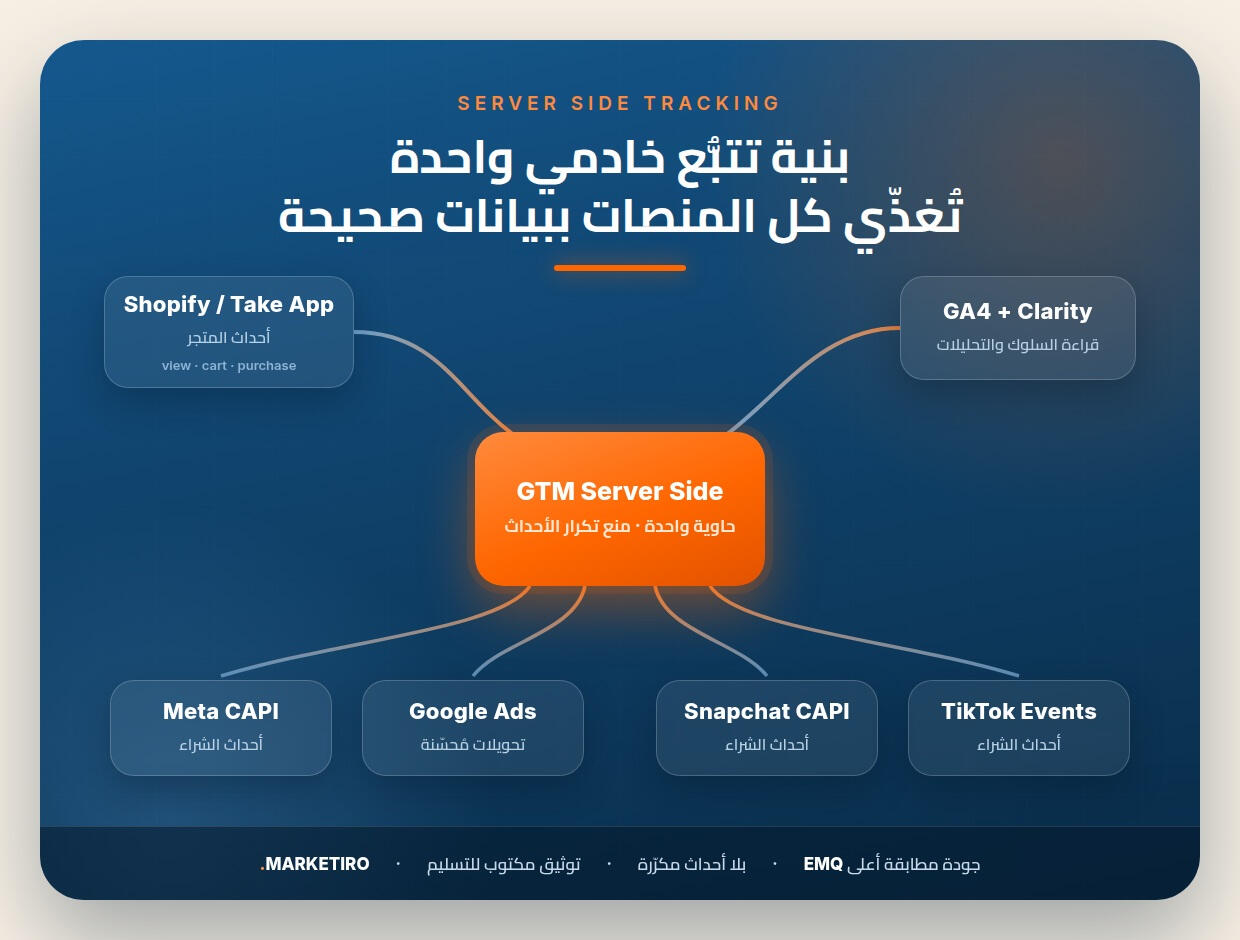 SERVER SIDE TRACKING

بنية تتبُّع خادمي واحدة
تُغذّي كل المنصات ببيانات صحيحة

Shopify / Take App
أحداث المتجر
view · cart · purchase

GA4 + Clarity
قراءة السلوك والتحليلات

GTM Server Side
حاوية واحدة · منع تكرار الأحداث

Meta CAPI
أحداث الشراء

Google Ads
تحويلات مُحسّنة

Snapchat CAPI
أحداث الشراء

TikTok Events
أحداث الشراء

جودة مطابقة أعلى EMQ · بلا أحداث مكرّرة · توثيق مكتوب للتسليم · MARKETIRO.